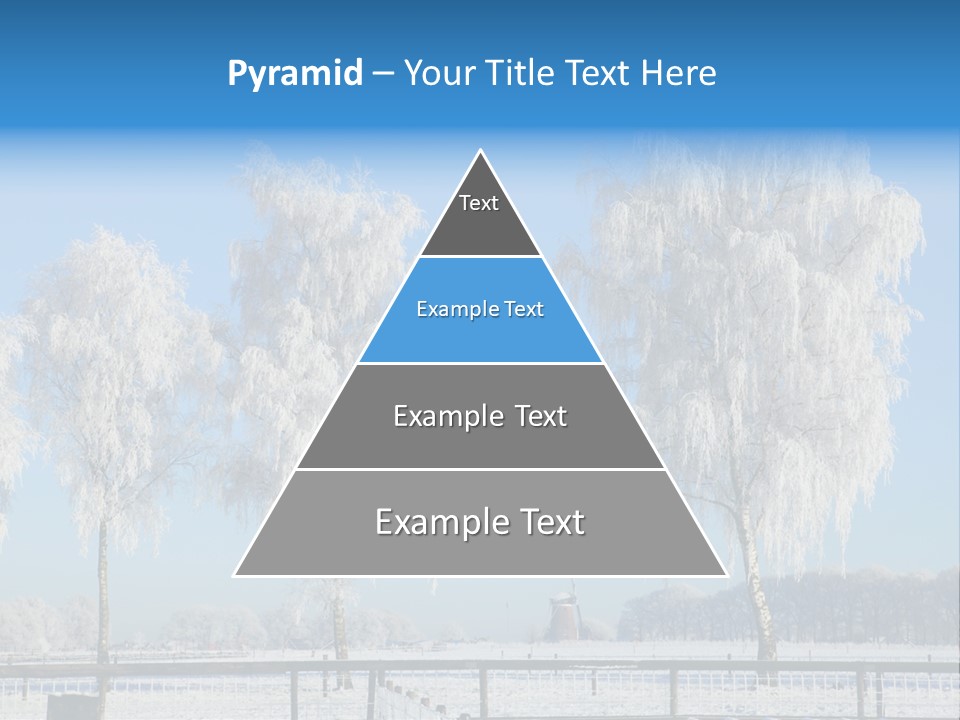 Pyramid – Your Title Text Here

Text

Example Text

Example Text

Example Text